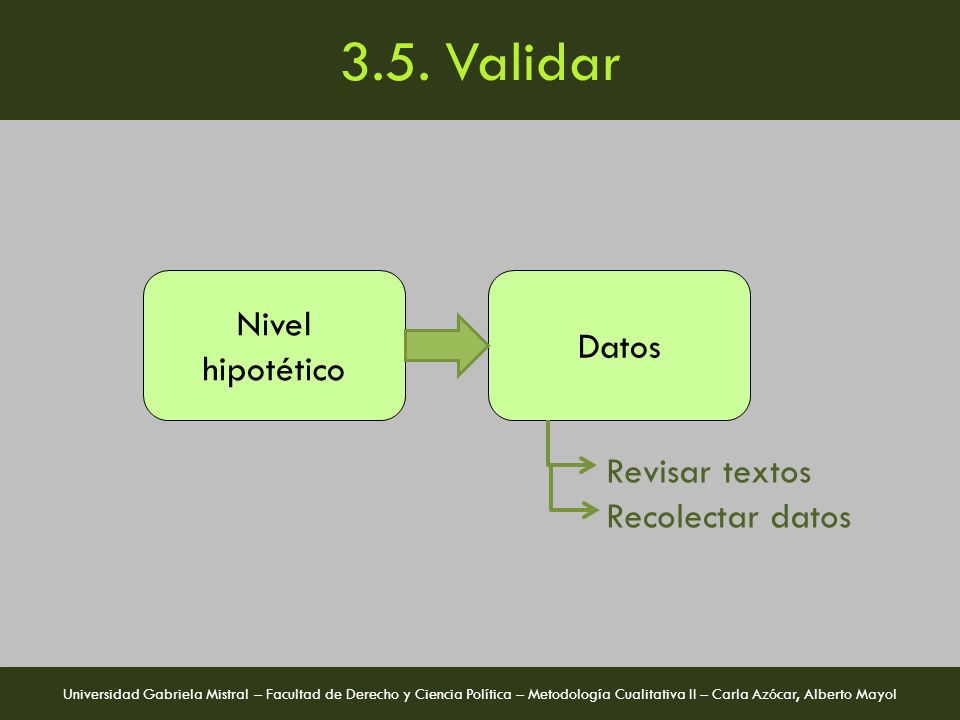 3.5. Validar

Nivel hipotético

Datos

Revisar textos
Recolectar datos

Universidad Gabriela Mistral – Facultad de Derecho y Ciencia Política – Metodología Cualitativa II – Carla Azócar, Alberto Mayol